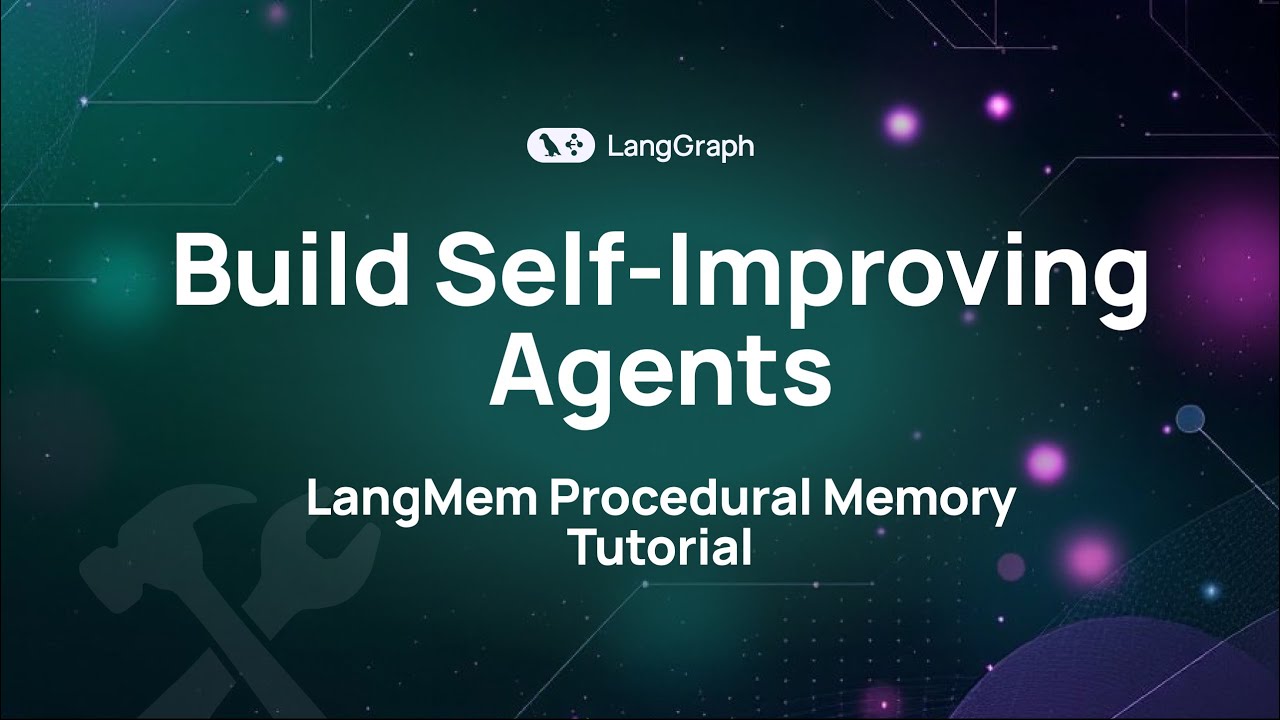 LangGraph

Build Self-Improving Agents

LangMem Procedural Memory Tutorial